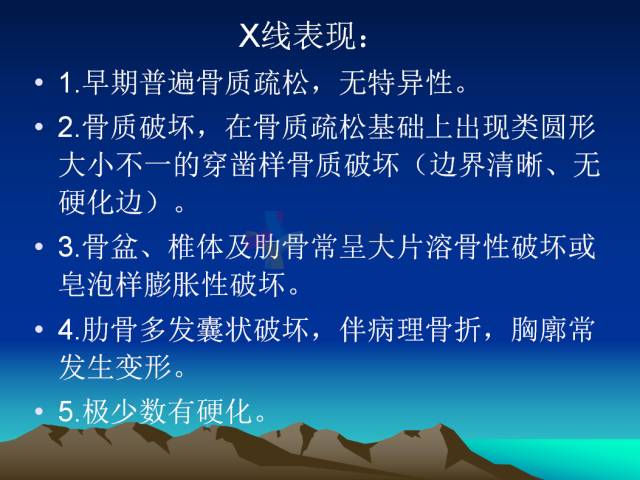 X线表现：

• 1.早期普遍骨质疏松，无特异性。

• 2.骨质破坏，在骨质疏松基础上出现类圆形大小不一的穿凿样骨质破坏（边界清晰、无硬化边）。

• 3.骨盆、椎体及肋骨常呈大片溶骨性破坏或皂泡样膨胀性破坏。

• 4.肋骨多发囊状破坏，伴病理骨折，胸廓常发生变形。

• 5.极少数有硬化。